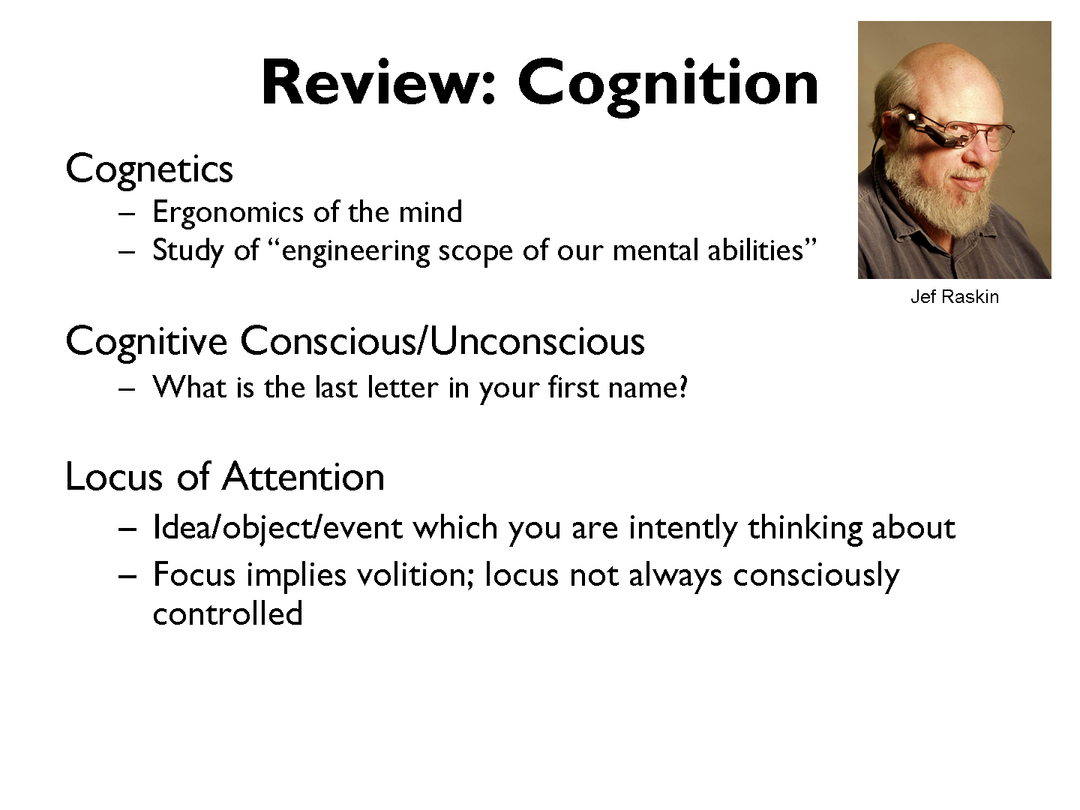 Review: Cognition

Jef Raskin

Cognetics
– Ergonomics of the mind
– Study of “engineering scope of our mental abilities”

Cognitive Conscious/Unconscious
– What is the last letter in your first name?

Locus of Attention
– Idea/object/event which you are intently thinking about
– Focus implies volition; locus not always consciously controlled